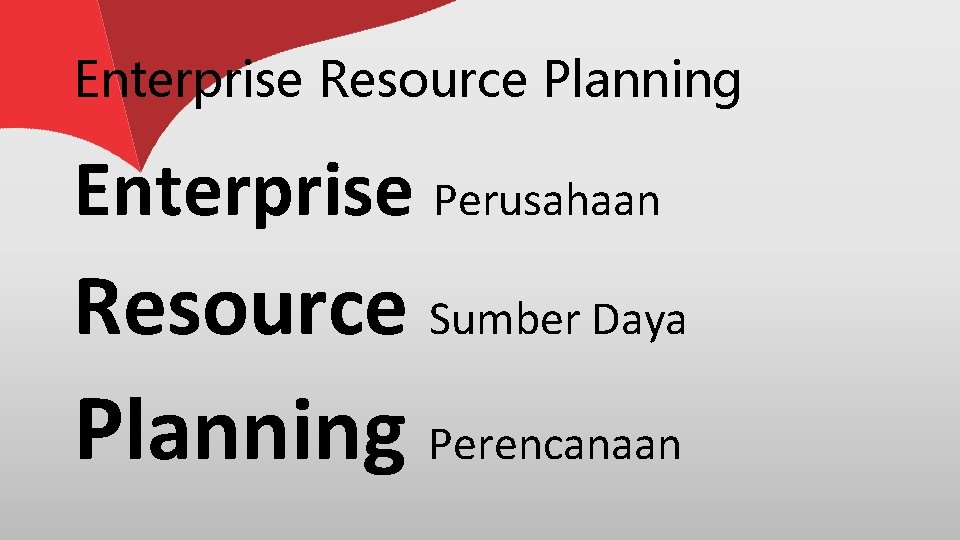 Enterprise Resource Planning

Enterprise Perusahaan

Resource Sumber Daya

Planning Perencanaan